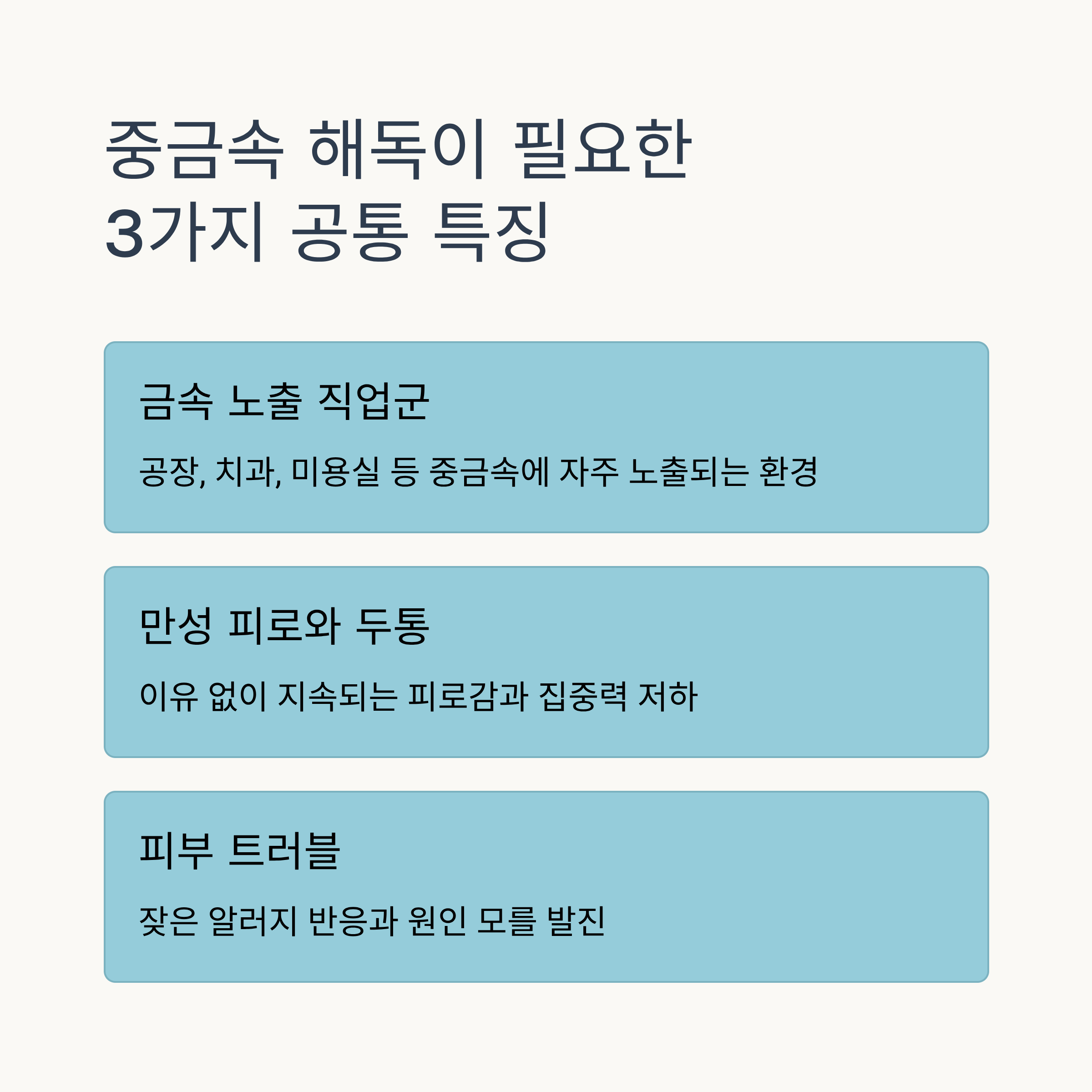 중금속 해독이 필요한
3가지 공통 특징

금속 노출 직업군

공장, 치과, 미용실 등 중금속에 자주 노출되는 환경

만성 피로와 두통

이유 없이 지속되는 피로감과 집중력 저하

피부 트러블

잦은 알러지 반응과 원인 모를 발진